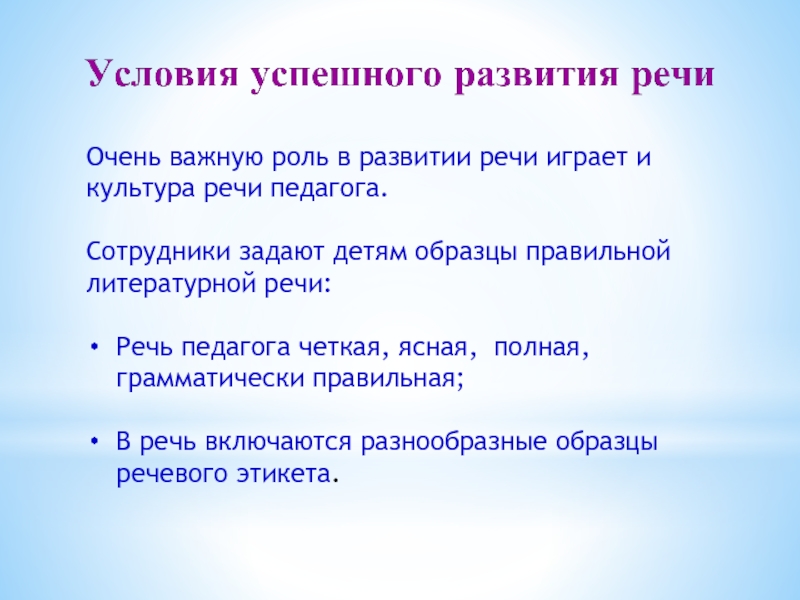 Условия успешного развития речи

Очень важную роль в развитии речи играет и культура речи педагога.

Сотрудники задают детям образцы правильной литературной речи:

• Речь педагога четкая, ясная, полная, грамматически правильная;

• В речь включаются разнообразные образцы речевого этикета.